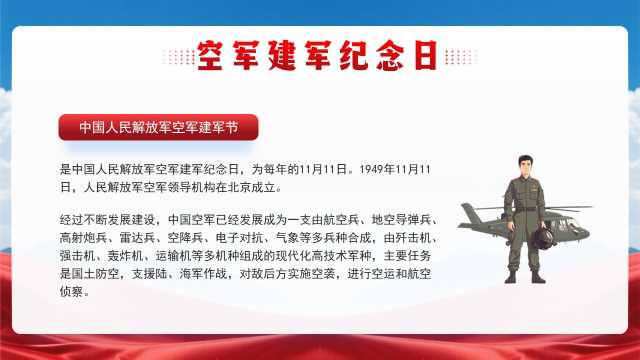 空军建军纪念日

中国人民解放军空军建军节

是中国人民解放军空军建军纪念日，为每年的11月11日。1949年11月11日，人民解放军空军领导机构在北京成立。

经过不断发展建设，中国空军已经发展成为一支由航空兵、地空导弹兵、高射炮兵、雷达兵、空降兵、电子对抗、气象等多兵种合成，由歼击机、强击机、轰炸机、运输机等多机种组成的现代化高技术军种，主要任务是国土防空，支援陆、海军作战，对敌后方实施空袭，进行空运和航空侦察。